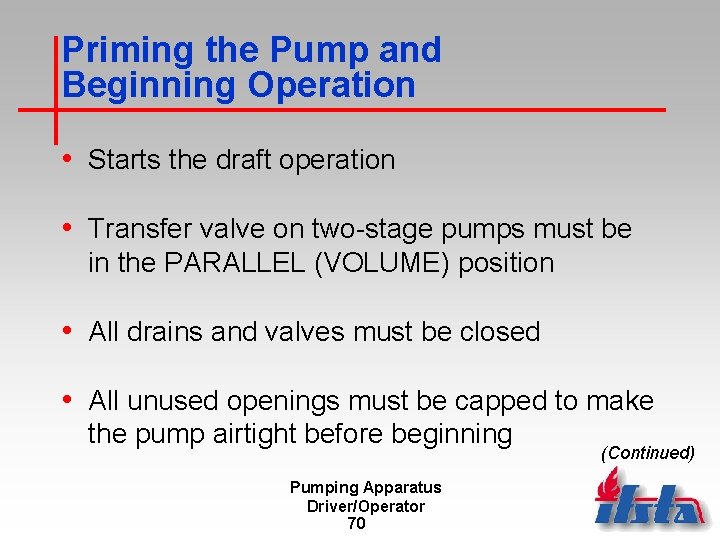 Priming the Pump and Beginning Operation

• Starts the draft operation

• Transfer valve on two-stage pumps must be in the PARALLEL (VOLUME) position

• All drains and valves must be closed

• All unused openings must be capped to make the pump airtight before beginning

(Continued)

Pumping Apparatus Driver/Operator
70

ifsta